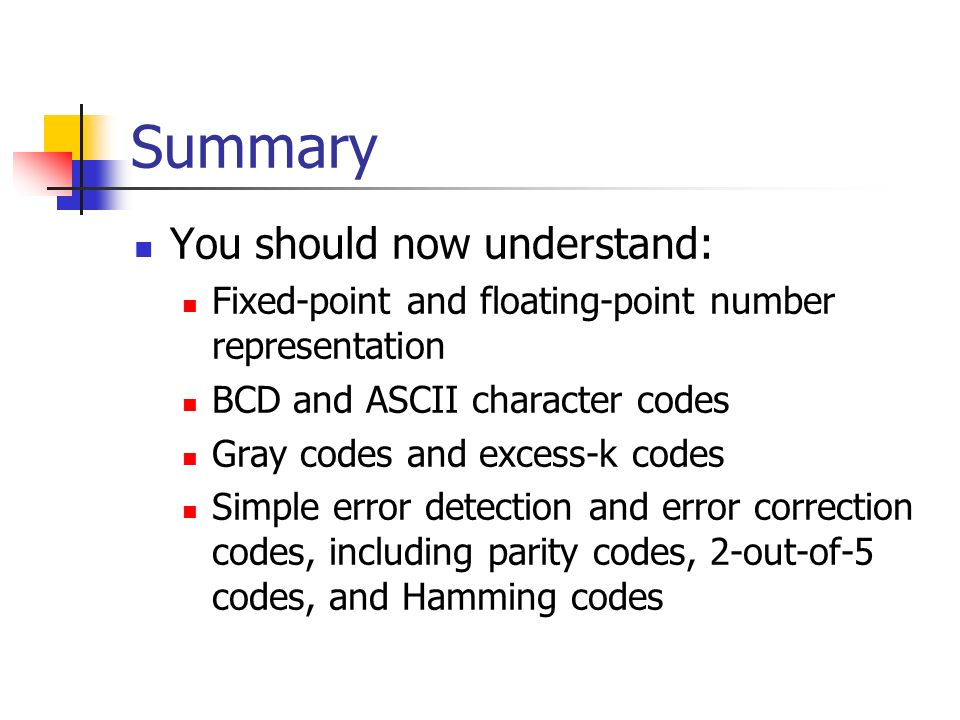 Summary

You should now understand:

Fixed-point and floating-point number representation

BCD and ASCII character codes

Gray codes and excess-k codes

Simple error detection and error correction codes, including parity codes, 2-out-of-5 codes, and Hamming codes